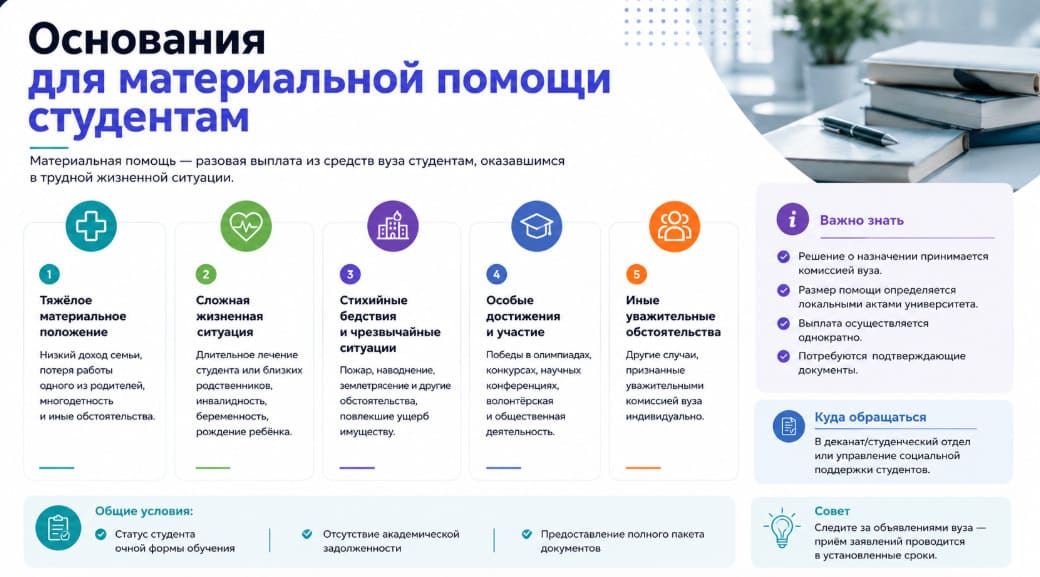 Основания
для материальной помощи студентам

Материальная помощь — разовая выплата из средств вуза студентам, оказавшимся в трудной жизненной ситуации.

1
Тяжёлое материальное положение
Низкий доход семьи, потеря работы одного из родителей, многодетность и иные обстоятельства.

2
Сложная жизненная ситуация
Длительное лечение студента или близких родственников, инвалидность, беременность, рождение ребёнка.

3
Стихийные бедствия и чрезвычайные ситуации
Пожар, наводнение, землетрясение и другие обстоятельства, повлекшие ущерб имуществу.

4
Особые достижения и участие
Победы в олимпиадах, конкурсах, научных конференциях, волонтёрская и общественная деятельность.

5
Иные уважительные обстоятельства
Другие случаи, признанные уважительными комиссией вуза индивидуально.

Важно знать
Решение о назначении принимается комиссией вуза.
Размер помощи определяется локальными актами университета.
Выплата осуществляется однократно.
Потребуются подтверждающие документы.

Куда обращаться
В деканат/студенческий отдел или управление социальной поддержки студентов.

Общие условия:
Статус студента очной формы обучения
Отсутствие академической задолженности
Предоставление полного пакета документов

Совет
Следите за объявлениями вуза — приём заявлений проводится в установленные сроки.